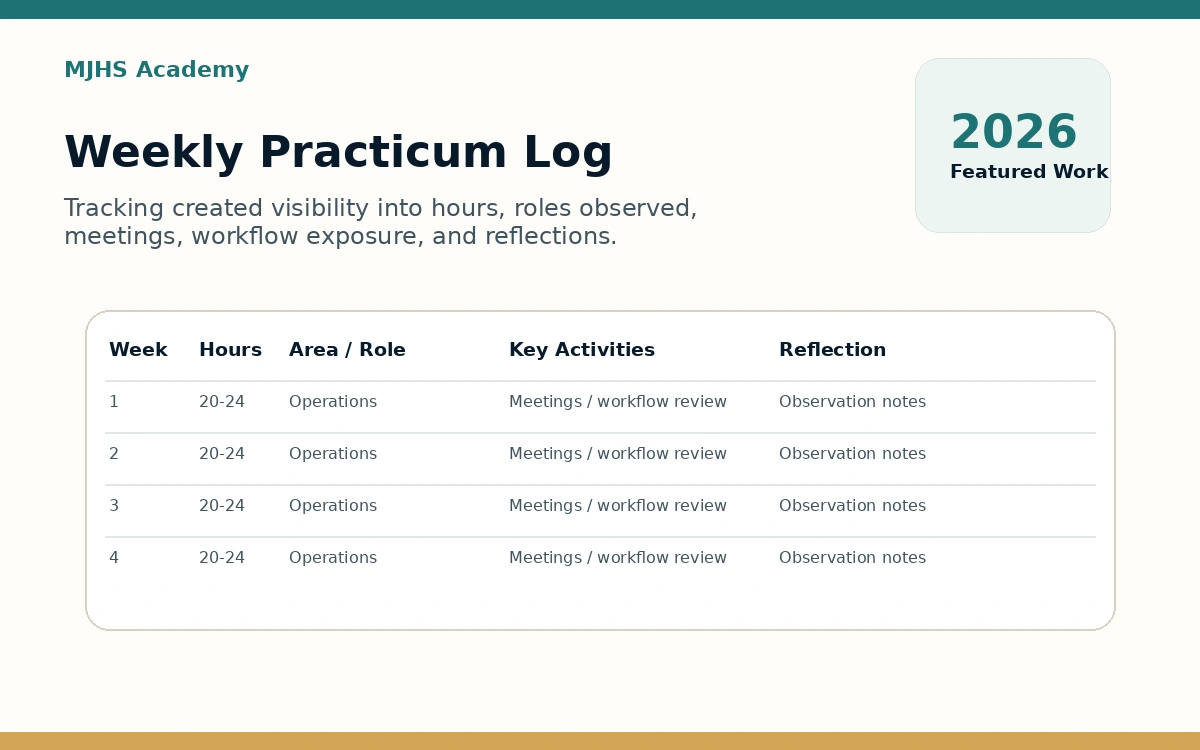 MJHS Academy

Weekly Practicum Log

Tracking created visibility into hours, roles observed, meetings, workflow exposure, and reflections.

2026
Featured Work

| Week | Hours | Area / Role | Key Activities | Reflection |
|---|---|---|---|---|
| 1 | 20-24 | Operations | Meetings / workflow review | Observation notes |
| 2 | 20-24 | Operations | Meetings / workflow review | Observation notes |
| 3 | 20-24 | Operations | Meetings / workflow review | Observation notes |
| 4 | 20-24 | Operations | Meetings / workflow review | Observation notes |